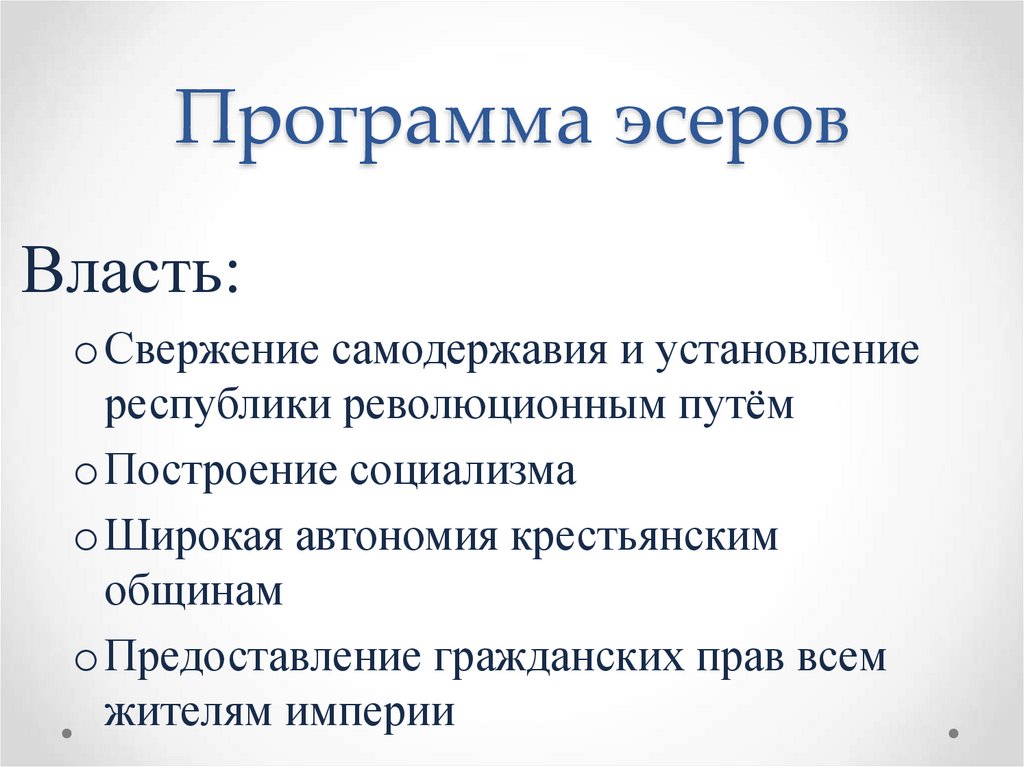 Программа эсеров

Власть:

o Свержение самодержавия и установление республики революционным путём

o Построение социализма

o Широкая автономия крестьянским общинам

o Предоставление гражданских прав всем жителям империи